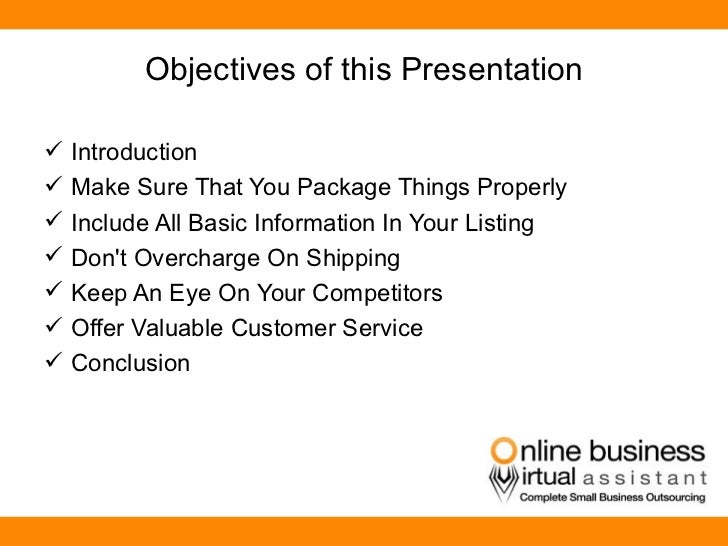 Objectives of this Presentation

✓ Introduction
✓ Make Sure That You Package Things Properly
✓ Include All Basic Information In Your Listing
✓ Don't Overcharge On Shipping
✓ Keep An Eye On Your Competitors
✓ Offer Valuable Customer Service
✓ Conclusion

Online business
Virtual assistant
Complete Small Business Outsourcing